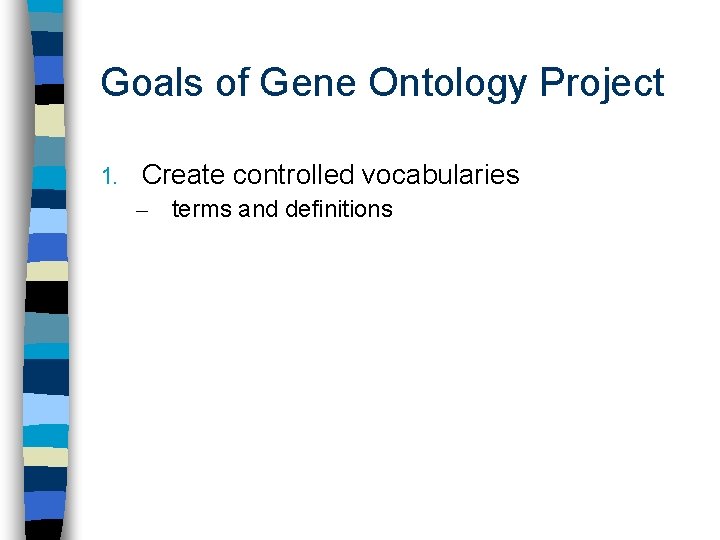 Goals of Gene Ontology Project

1. Create controlled vocabularies
– terms and definitions